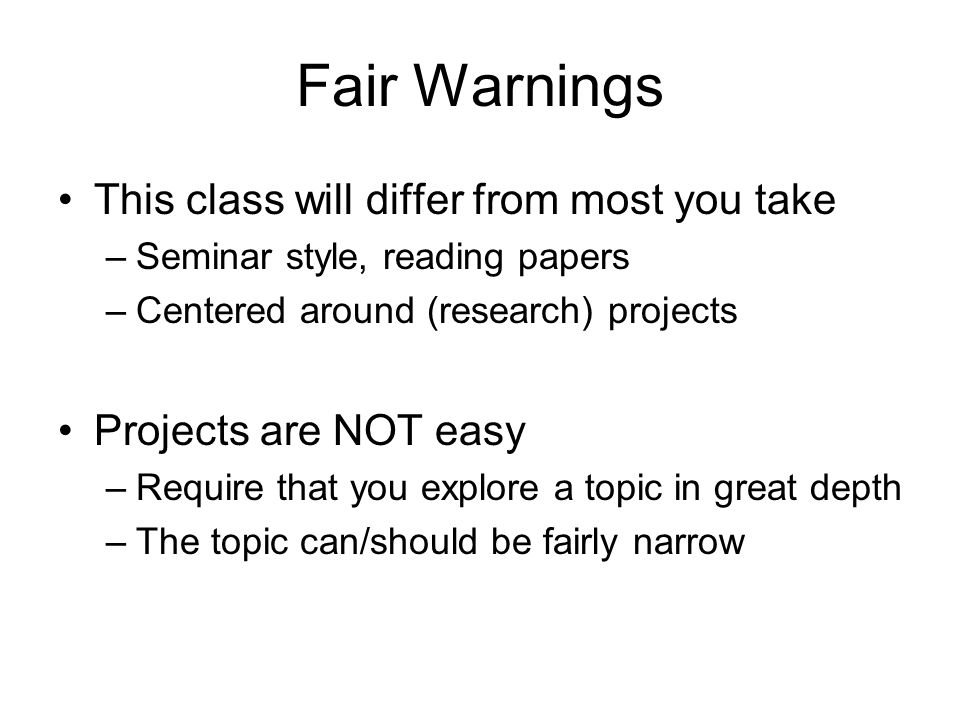 Fair Warnings

• This class will differ from most you take
– Seminar style, reading papers
– Centered around (research) projects

• Projects are NOT easy
– Require that you explore a topic in great depth
– The topic can/should be fairly narrow